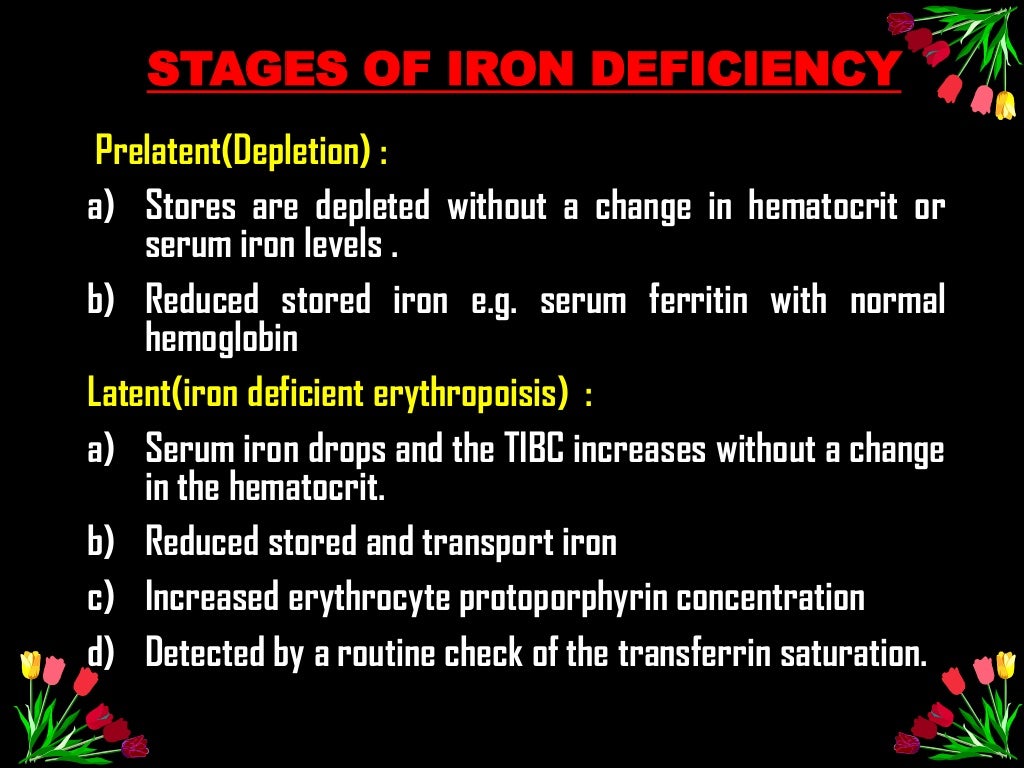 STAGES OF IRON DEFICIENCY

Prelatent(Depletion) :

a) Stores are depleted without a change in hematocrit or serum iron levels .

b) Reduced stored iron e.g. serum ferritin with normal hemoglobin

Latent(iron deficient erythropoisis) :

a) Serum iron drops and the TIBC increases without a change in the hematocrit.

b) Reduced stored and transport iron

c) Increased erythrocyte protoporphyrin concentration

d) Detected by a routine check of the transferrin saturation.